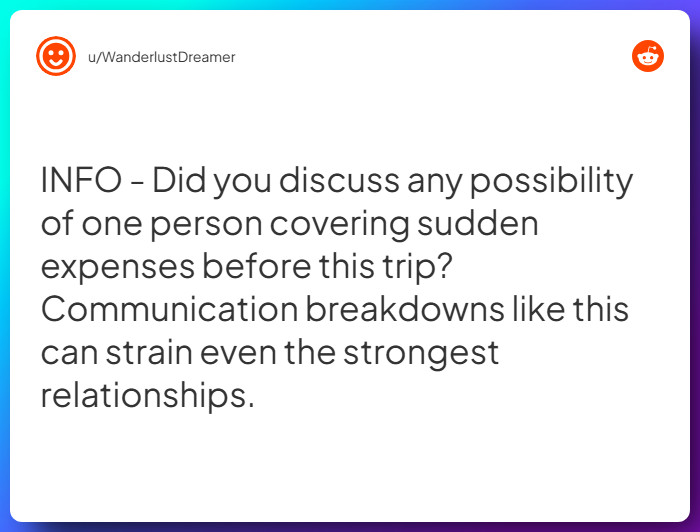 u/WanderlustDreamer

INFO - Did you discuss any possibility of one person covering sudden expenses before this trip? Communication breakdowns like this can strain even the strongest relationships.